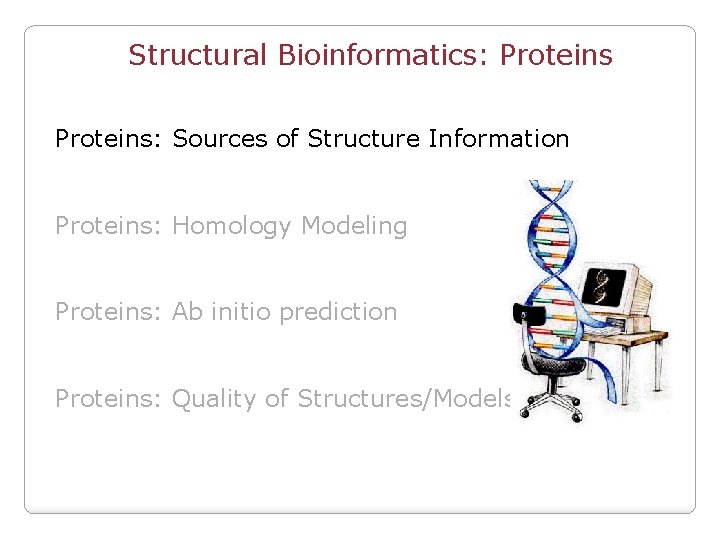 Structural Bioinformatics: Proteins

Proteins: Sources of Structure Information

Proteins: Homology Modeling

Proteins: Ab initio prediction

Proteins: Quality of Structures/Models